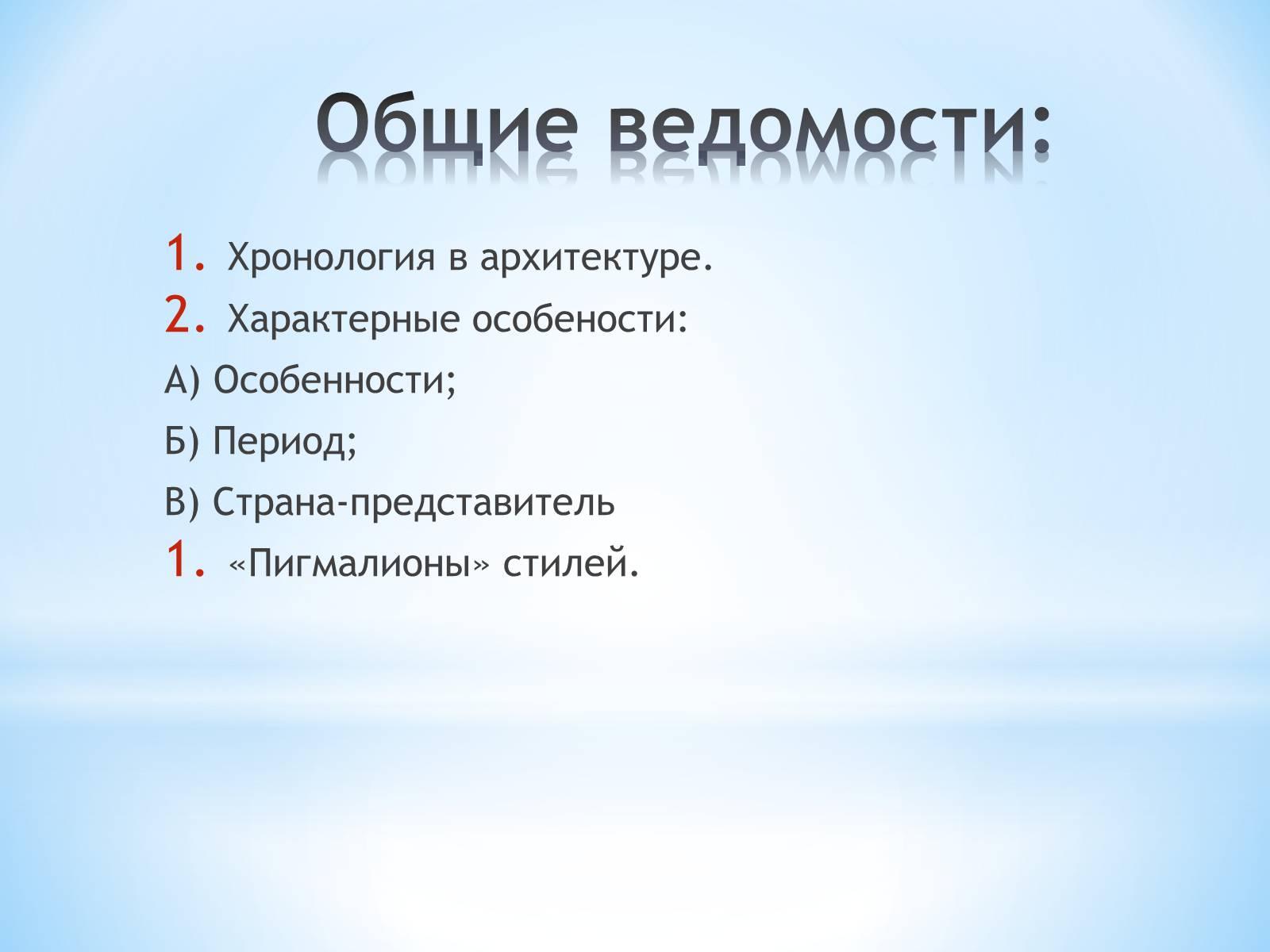 Общие ведомости:

1. Хронология в архитектуре.
2. Характерные особености:
А) Особенности;
Б) Период;
В) Страна-представитель
1. «Пигмалионы» стилей.